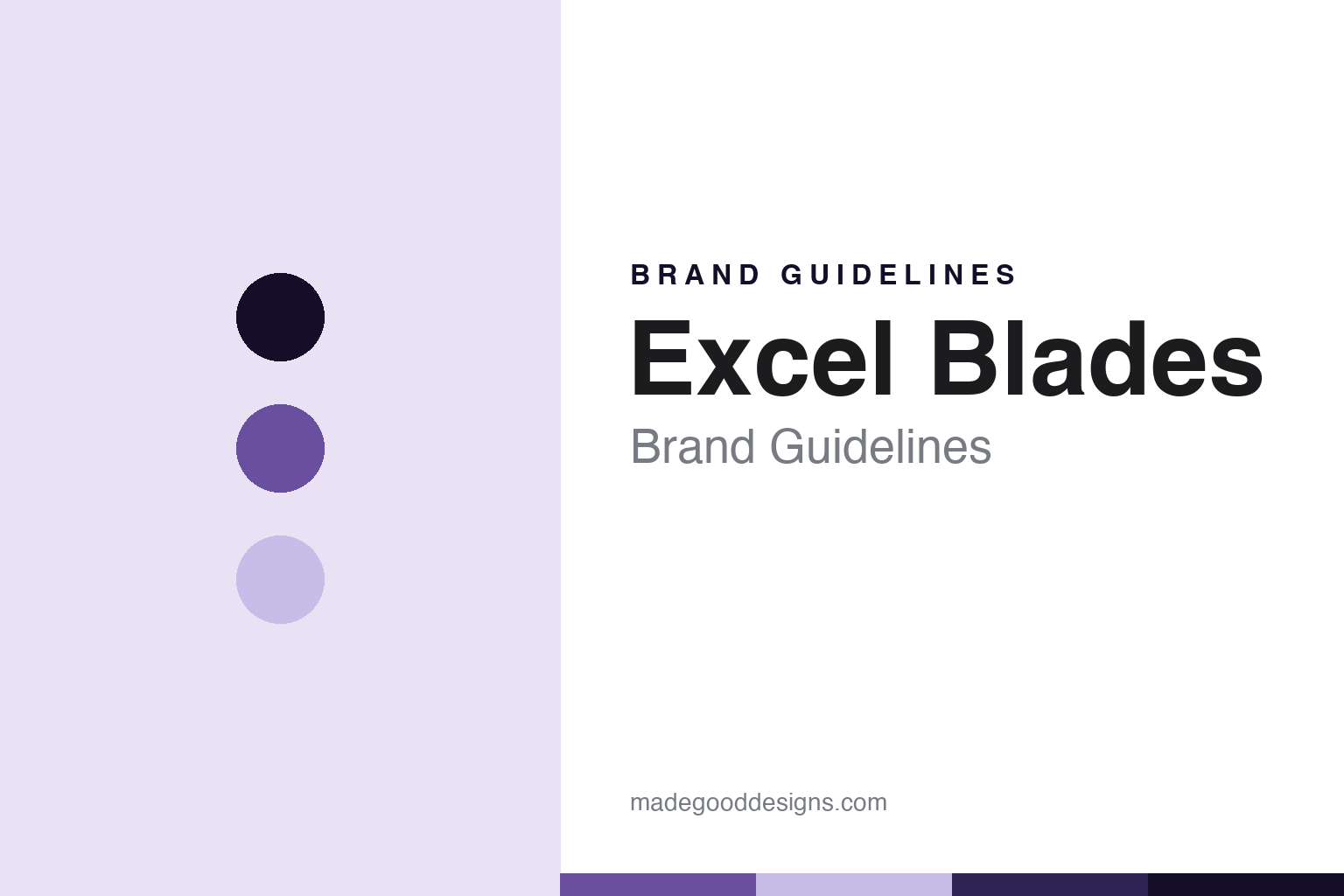 BRAND GUIDELINES

Excel Blades

Brand Guidelines

madegooddesigns.com